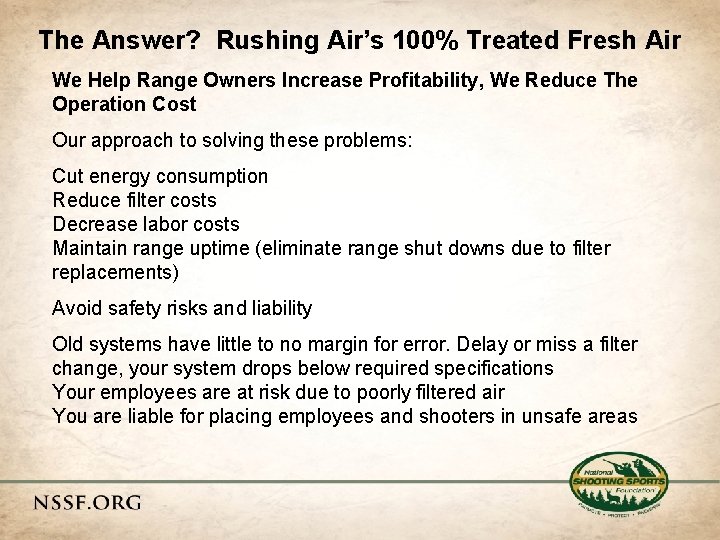 The Answer? Rushing Air's 100% Treated Fresh Air

We Help Range Owners Increase Profitability, We Reduce The Operation Cost

Our approach to solving these problems:

Cut energy consumption
Reduce filter costs
Decrease labor costs
Maintain range uptime (eliminate range shut downs due to filter replacements)

Avoid safety risks and liability

Old systems have little to no margin for error. Delay or miss a filter change, your system drops below required specifications
Your employees are at risk due to poorly filtered air
You are liable for placing employees and shooters in unsafe areas

NSSF.ORG

National SHOOTING SPORTS Foundation
PROMOTE • PROTECT • PRESERVE